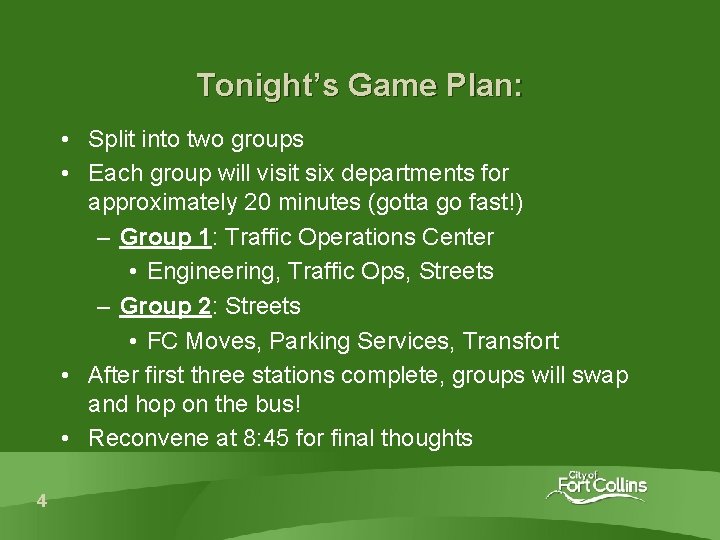 Tonight's Game Plan:

• Split into two groups
• Each group will visit six departments for approximately 20 minutes (gotta go fast!)
– Group 1: Traffic Operations Center
• Engineering, Traffic Ops, Streets
– Group 2: Streets
• FC Moves, Parking Services, Transfort
• After first three stations complete, groups will swap and hop on the bus!
• Reconvene at 8:45 for final thoughts

4

City of Fort Collins